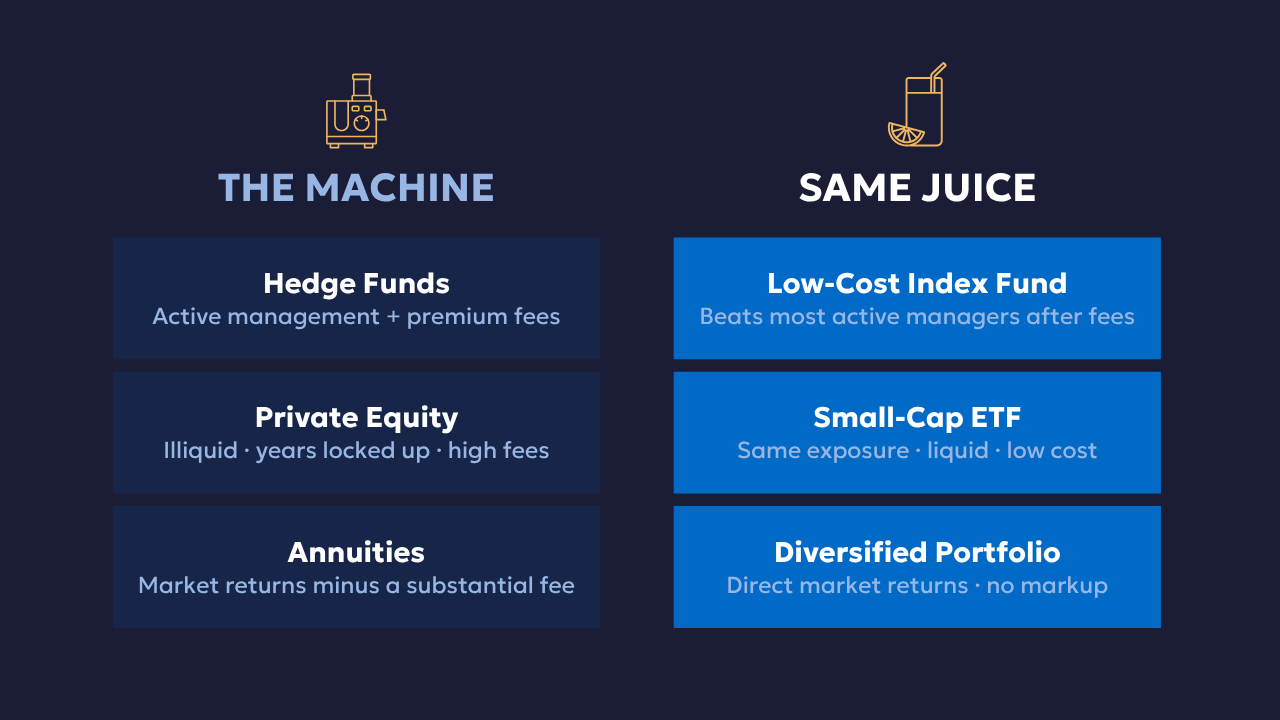 THE MACHINE

Hedge Funds
Active management + premium fees

Private Equity
Illiquid · years locked up · high fees

Annuities
Market returns minus a substantial fee

SAME JUICE

Low-Cost Index Fund
Beats most active managers after fees

Small-Cap ETF
Same exposure · liquid · low cost

Diversified Portfolio
Direct market returns · no markup